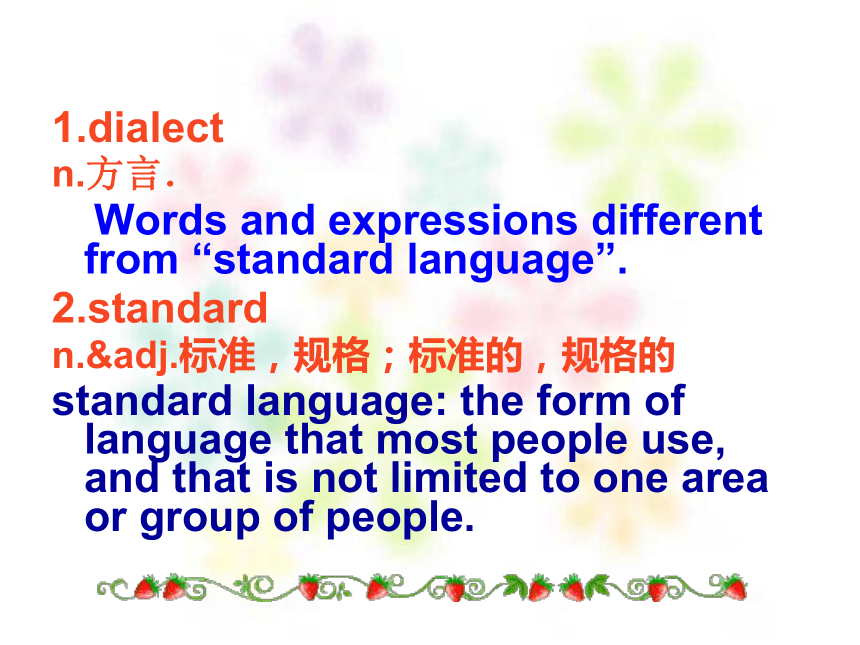 1.dialect
n.方言.
Words and expressions different from “standard language”.

2.standard
n.&adj.标准，规格；标准的，规格的
standard language: the form of language that most people use, and that is not limited to one area or group of people.